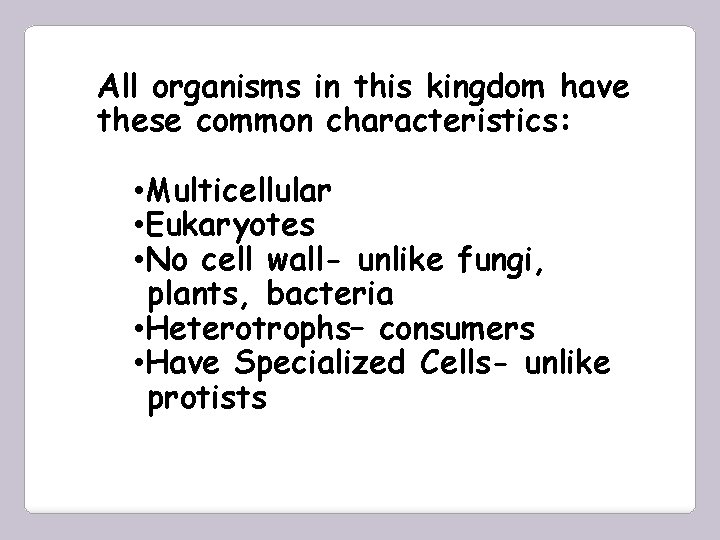 All organisms in this kingdom have these common characteristics:

•Multicellular
•Eukaryotes
•No cell wall- unlike fungi, plants, bacteria
•Heterotrophs– consumers
•Have Specialized Cells- unlike protists